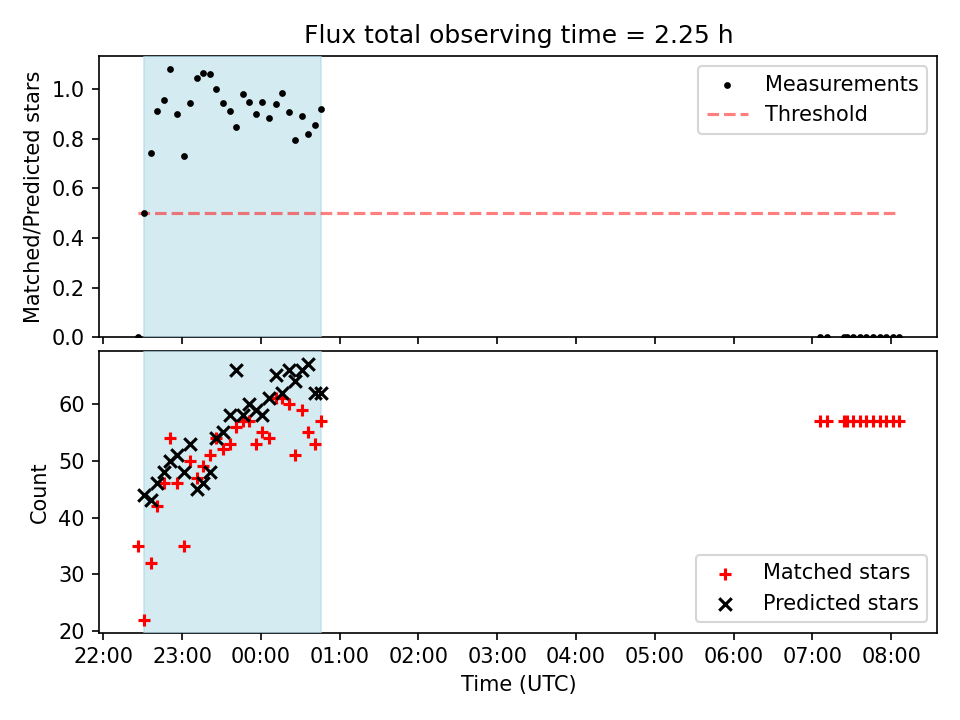 Flux total observing time = 2.25 h

Matched/Predicted stars

1.0
0.8
0.6
0.4
0.2
0.0

Measurements
Threshold

Count

60
50
40
30
20

Matched stars
Predicted stars

22:00 23:00 00:00 01:00 02:00 03:00 04:00 05:00 06:00 07:00 08:00

Time (UTC)